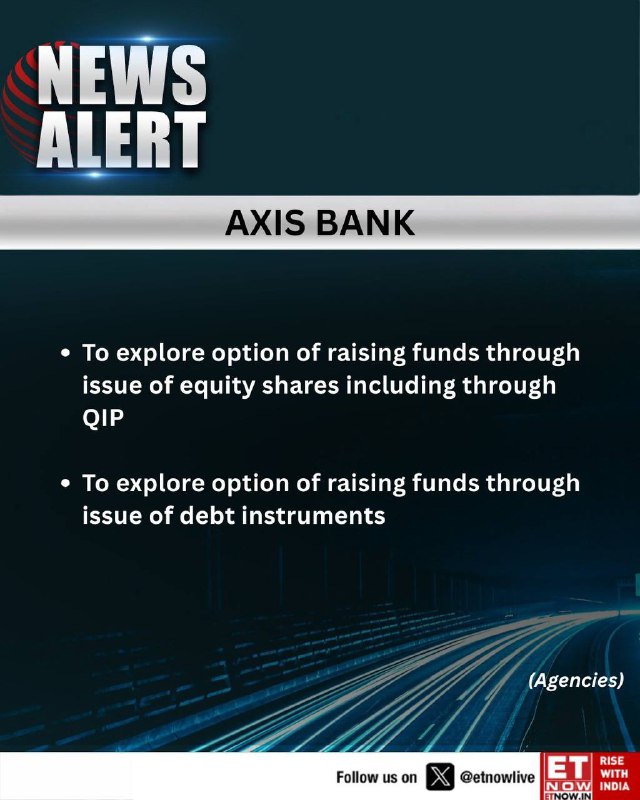 NEWS ALERT

AXIS BANK

• To explore option of raising funds through issue of equity shares including through QIP

• To explore option of raising funds through issue of debt instruments

(Agencies)

Follow us on @etnowlive ET NOW ETNOW.IN RISE WITH INDIA